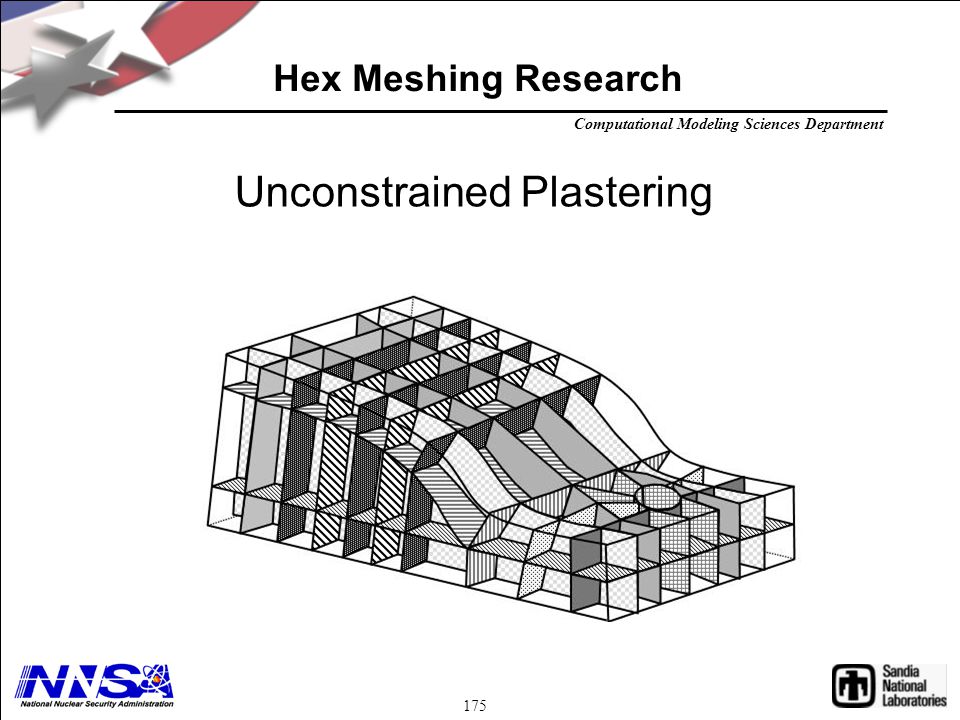 Hex Meshing Research

Computational Modeling Sciences Department

Unconstrained Plastering

NNSA
National Nuclear Security Administration

175

Sandia National Laboratories